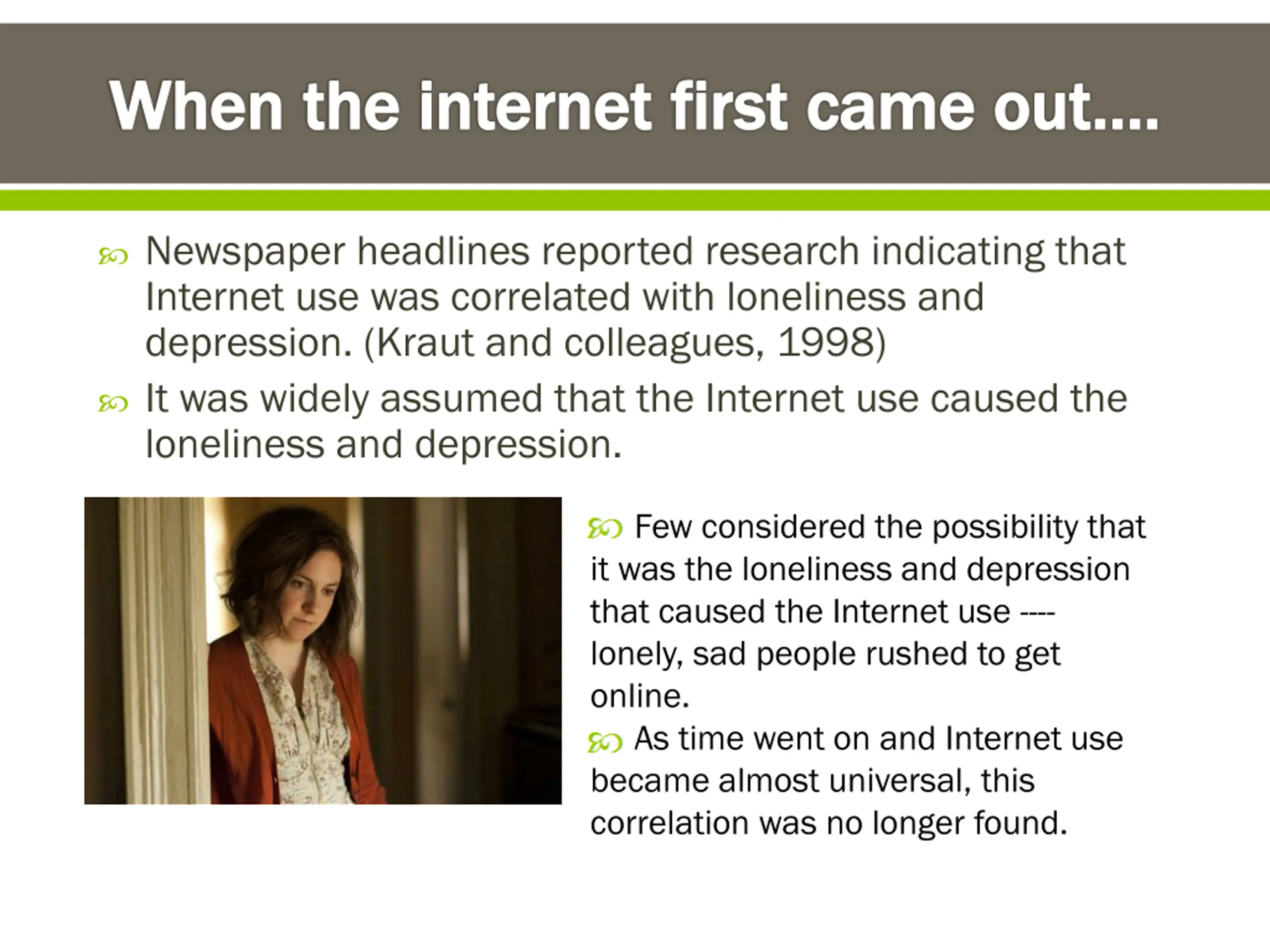 When the internet first came out....

Newspaper headlines reported research indicating that Internet use was correlated with loneliness and depression. (Kraut and colleagues, 1998)

It was widely assumed that the Internet use caused the loneliness and depression.

Few considered the possibility that it was the loneliness and depression that caused the Internet use ---- lonely, sad people rushed to get online.

As time went on and Internet use became almost universal, this correlation was no longer found.